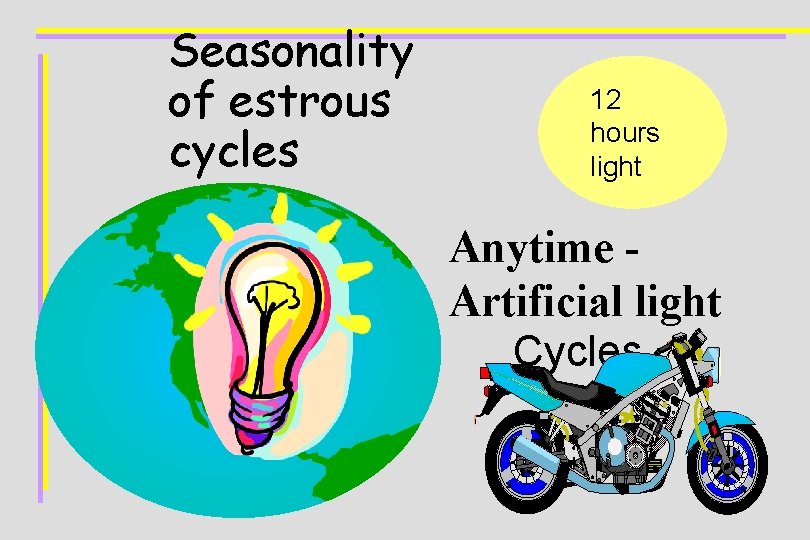 Seasonality of estrous cycles

12 hours light

Anytime - Artificial light

Cycles